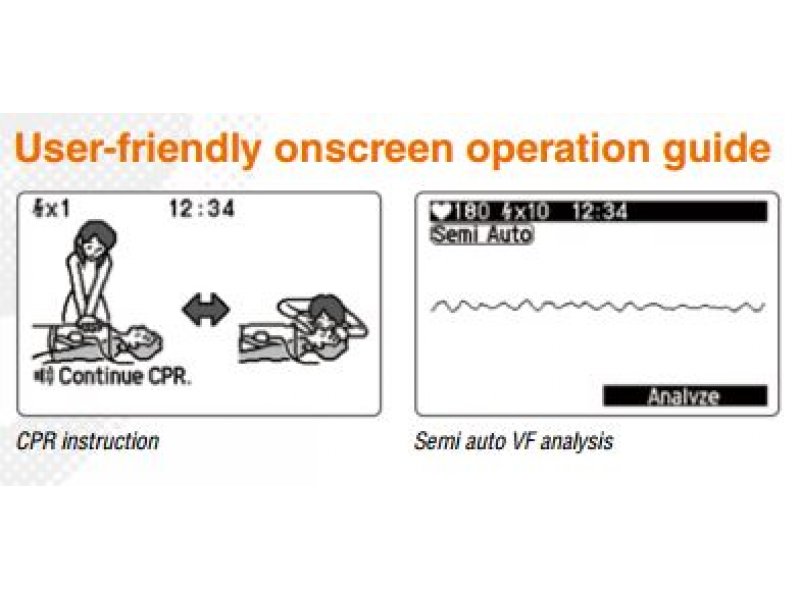 User-friendly onscreen operation guide

x1 12:34

Continue CPR.

CPR instruction

180 x10 12:34

Semi Auto

Analyze

Semi auto VF analysis